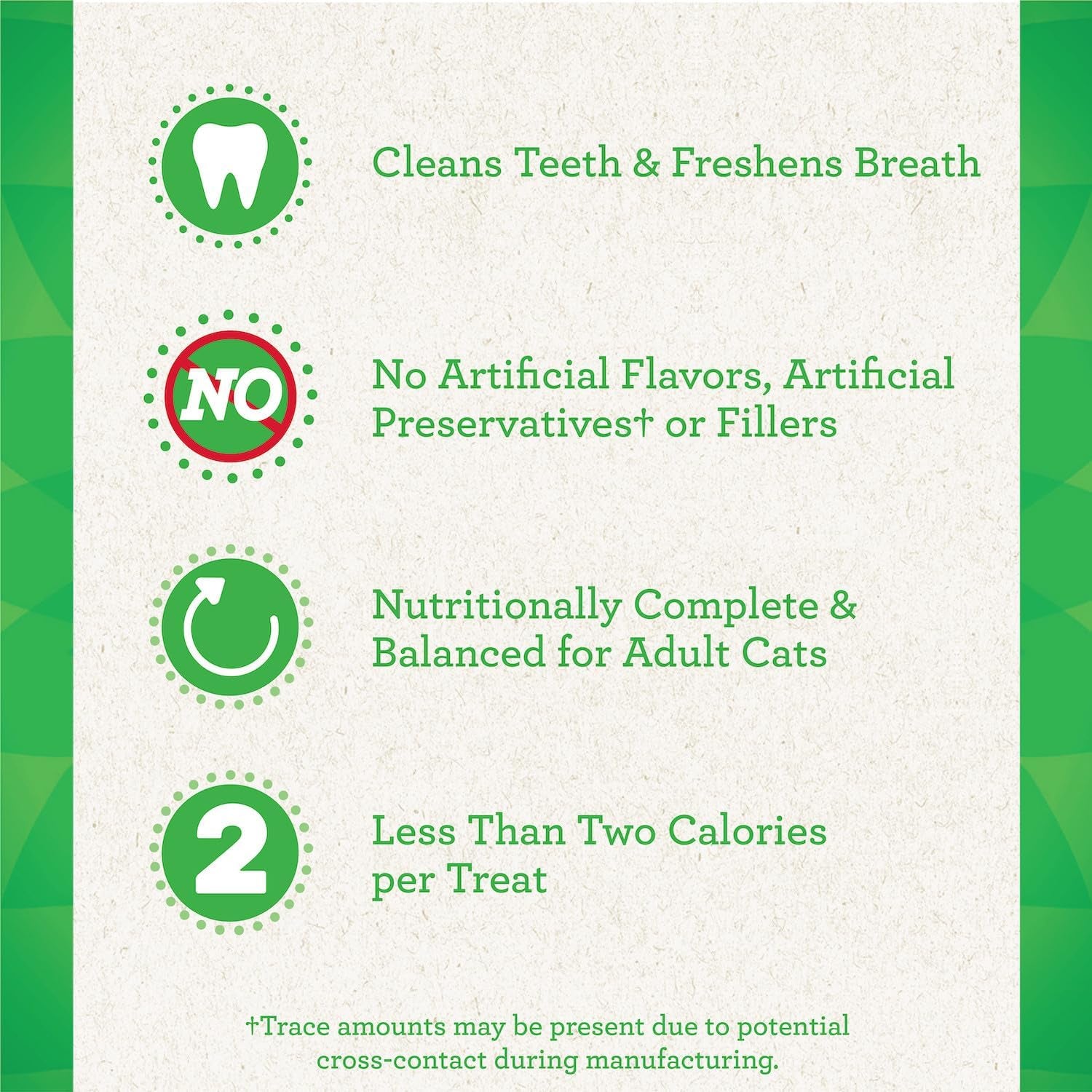 Cleans Teeth & Freshens Breath

NO

No Artificial Flavors, Artificial Preservatives† or Fillers

Nutritionally Complete & Balanced for Adult Cats

2

Less Than Two Calories per Treat

†Trace amounts may be present due to potential cross-contact during manufacturing.